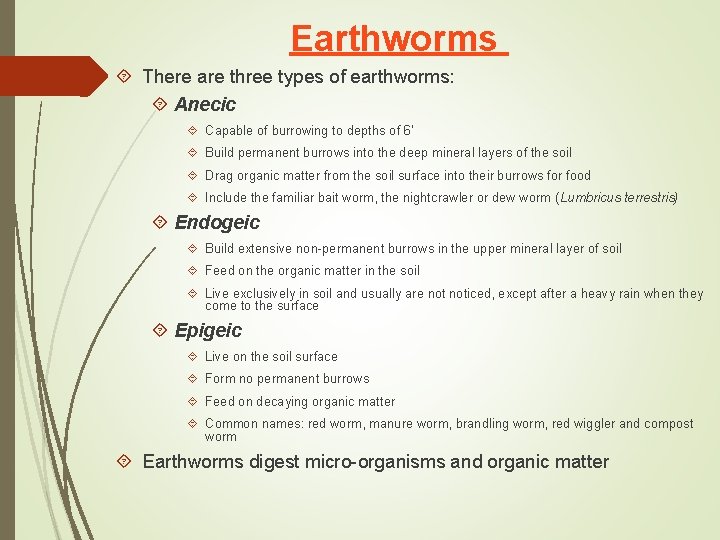 Earthworms

There are three types of earthworms:

Anecic

Capable of burrowing to depths of 6'

Build permanent burrows into the deep mineral layers of the soil

Drag organic matter from the soil surface into their burrows for food

Include the familiar bait worm, the nightcrawler or dew worm (Lumbricus terrestris)

Endogeic

Build extensive non-permanent burrows in the upper mineral layer of soil

Feed on the organic matter in the soil

Live exclusively in soil and usually are not noticed, except after a heavy rain when they come to the surface

Epigeic

Live on the soil surface

Form no permanent burrows

Feed on decaying organic matter

Common names: red worm, manure worm, brandling worm, red wiggler and compost worm

Earthworms digest micro-organisms and organic matter